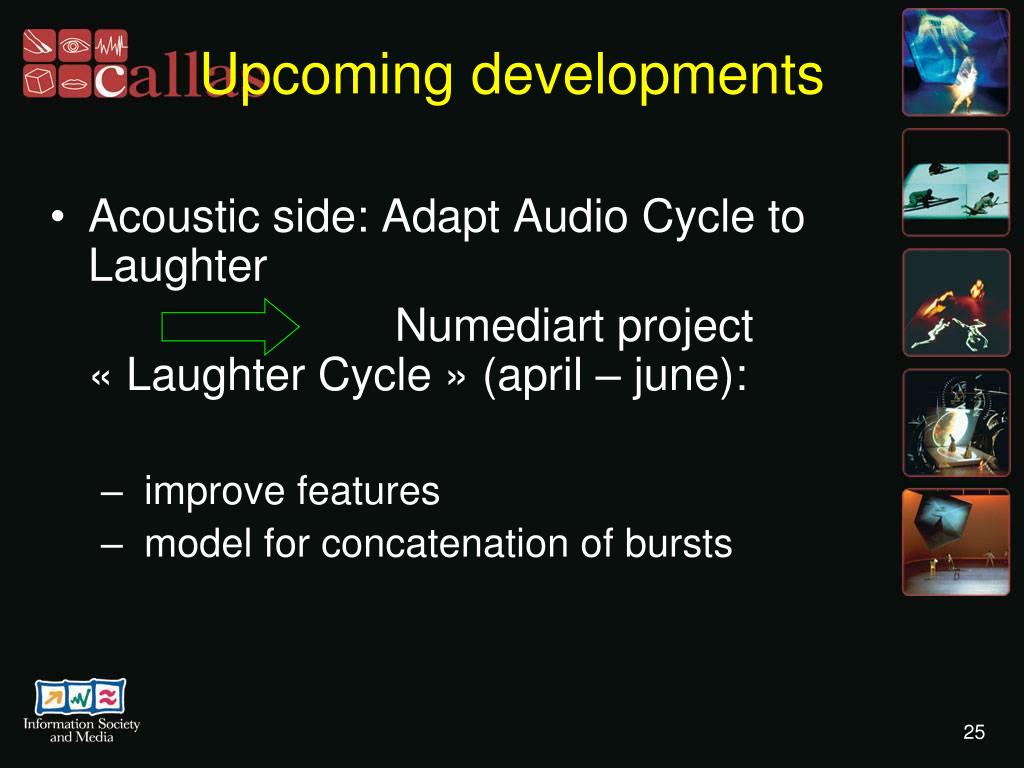 callas

Upcoming developments

• Acoustic side: Adapt Audio Cycle to Laughter

Numediart project « Laughter Cycle » (april – june):

– improve features
– model for concatenation of bursts

Information Society and Media

25